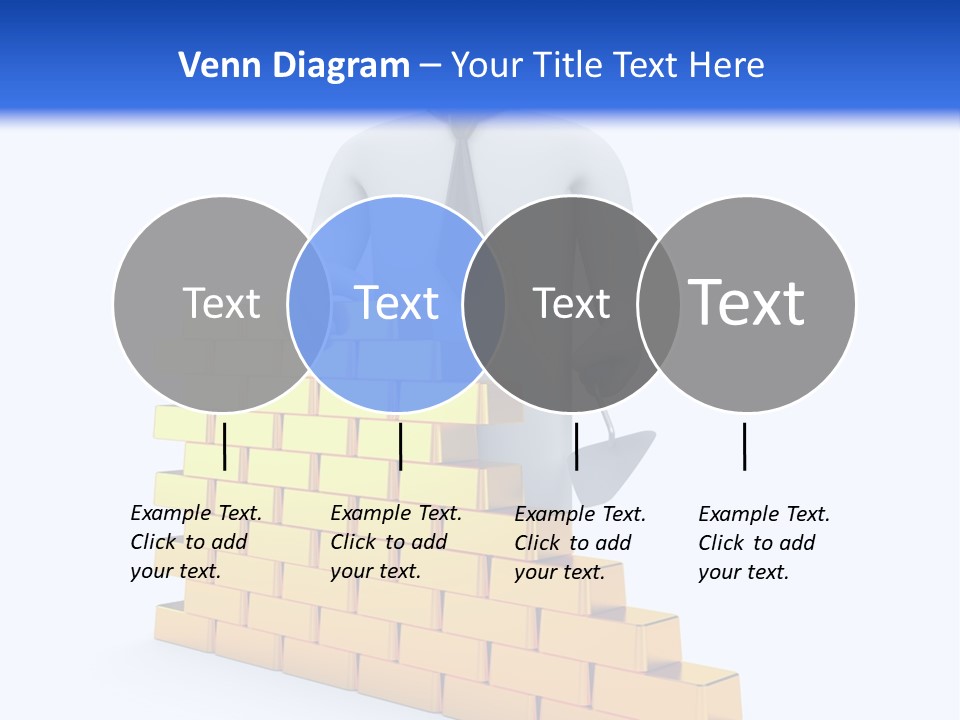 Venn Diagram – Your Title Text Here

Text

Text

Text

Text

Example Text. Click to add your text.

Example Text. Click to add your text.

Example Text. Click to add your text.

Example Text. Click to add your text.